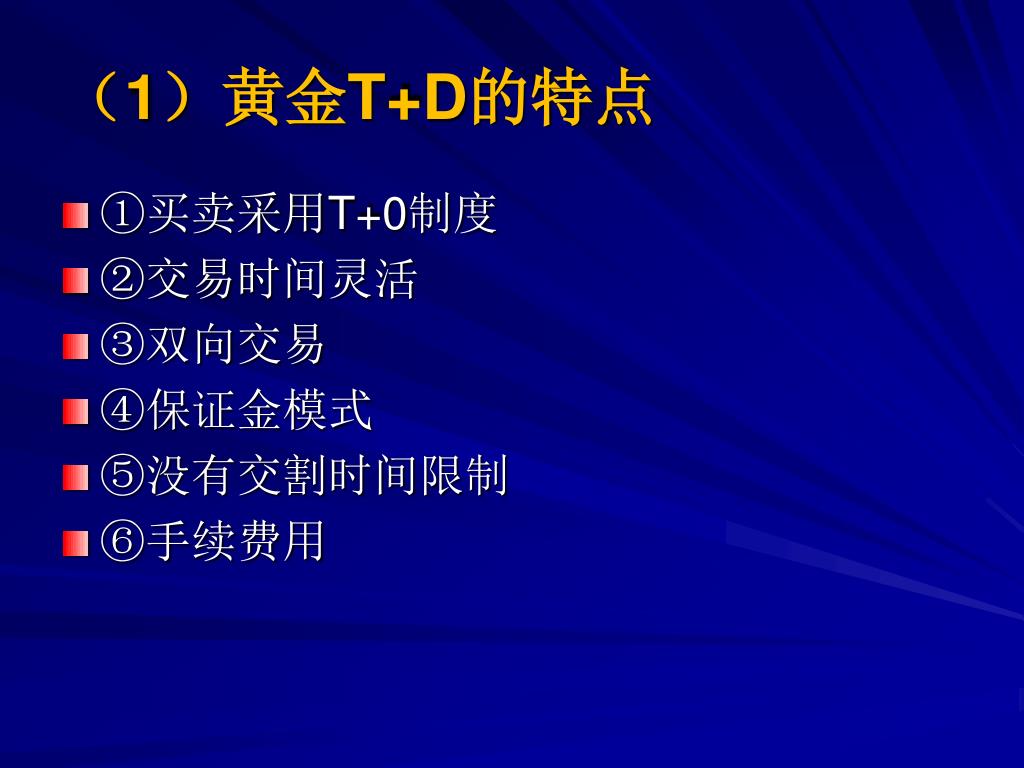 （1）黄金T+D的特点

①买卖采用T+0制度
②交易时间灵活
③双向交易
④保证金模式
⑤没有交割时间限制
⑥手续费用